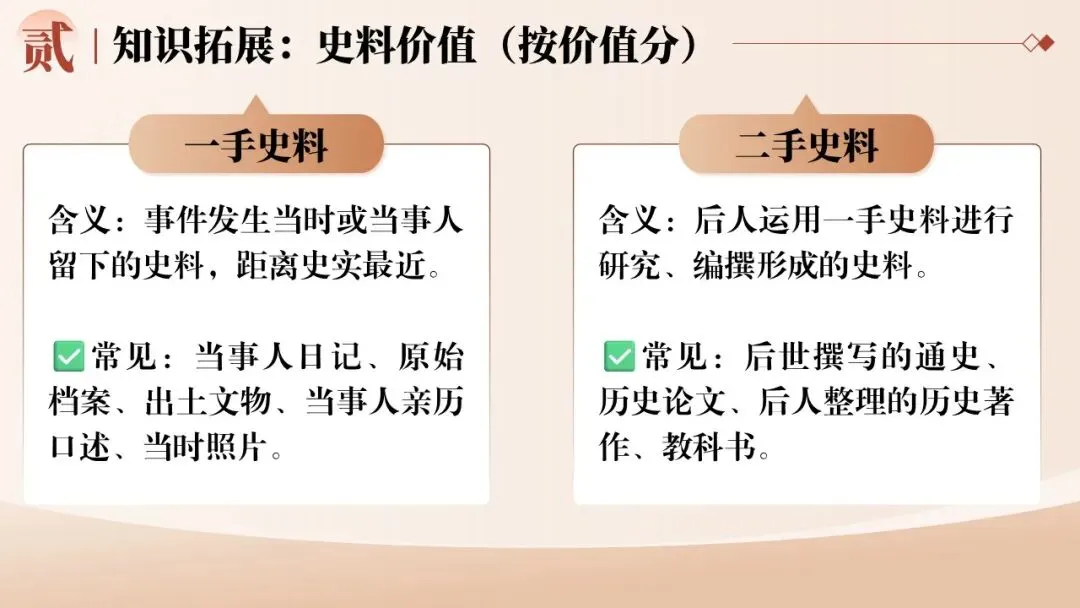 贰 | 知识拓展：史料价值（按价值分）

一手史料

含义：事件发生当时或当事人留下的史料，距离史实最近。

✅常见：当事人日记、原始档案、出土文物、当事人亲历口述、当时照片。

二手史料

含义：后人运用一手史料进行研究、编撰形成的史料。

✅常见：后世撰写的通史、历史论文、后人整理的历史著作、教科书。